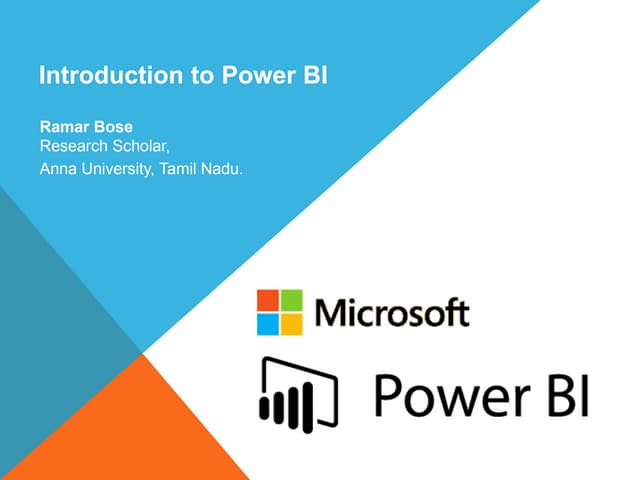 Introduction to Power BI

Ramar Bose
Research Scholar,
Anna University, Tamil Nadu.

Microsoft

Power BI